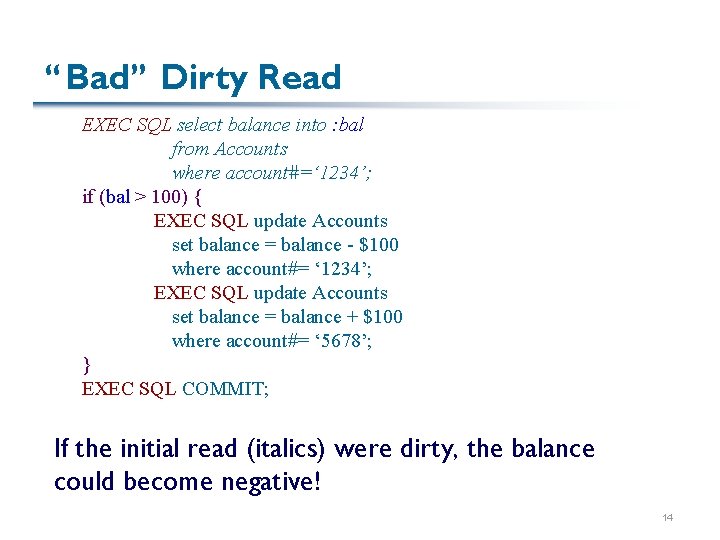 “Bad” Dirty Read

EXEC SQL select balance into :bal
from Accounts
where account#=‘1234’;
if (bal > 100) {
EXEC SQL update Accounts
set balance = balance - \$100
where account#= ‘1234’;
EXEC SQL update Accounts
set balance = balance + \$100
where account#= ‘5678’;
}
EXEC SQL COMMIT;

If the initial read (italics) were dirty, the balance could become negative!

14